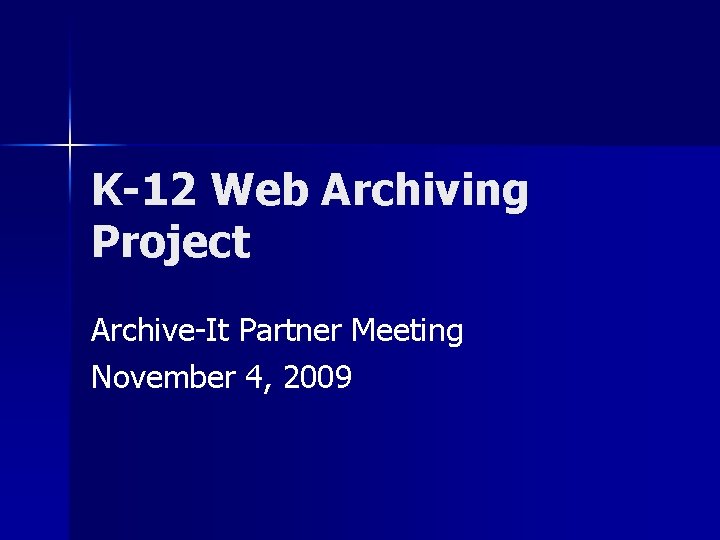 K-12 Web Archiving Project

Archive-It Partner Meeting

November 4, 2009